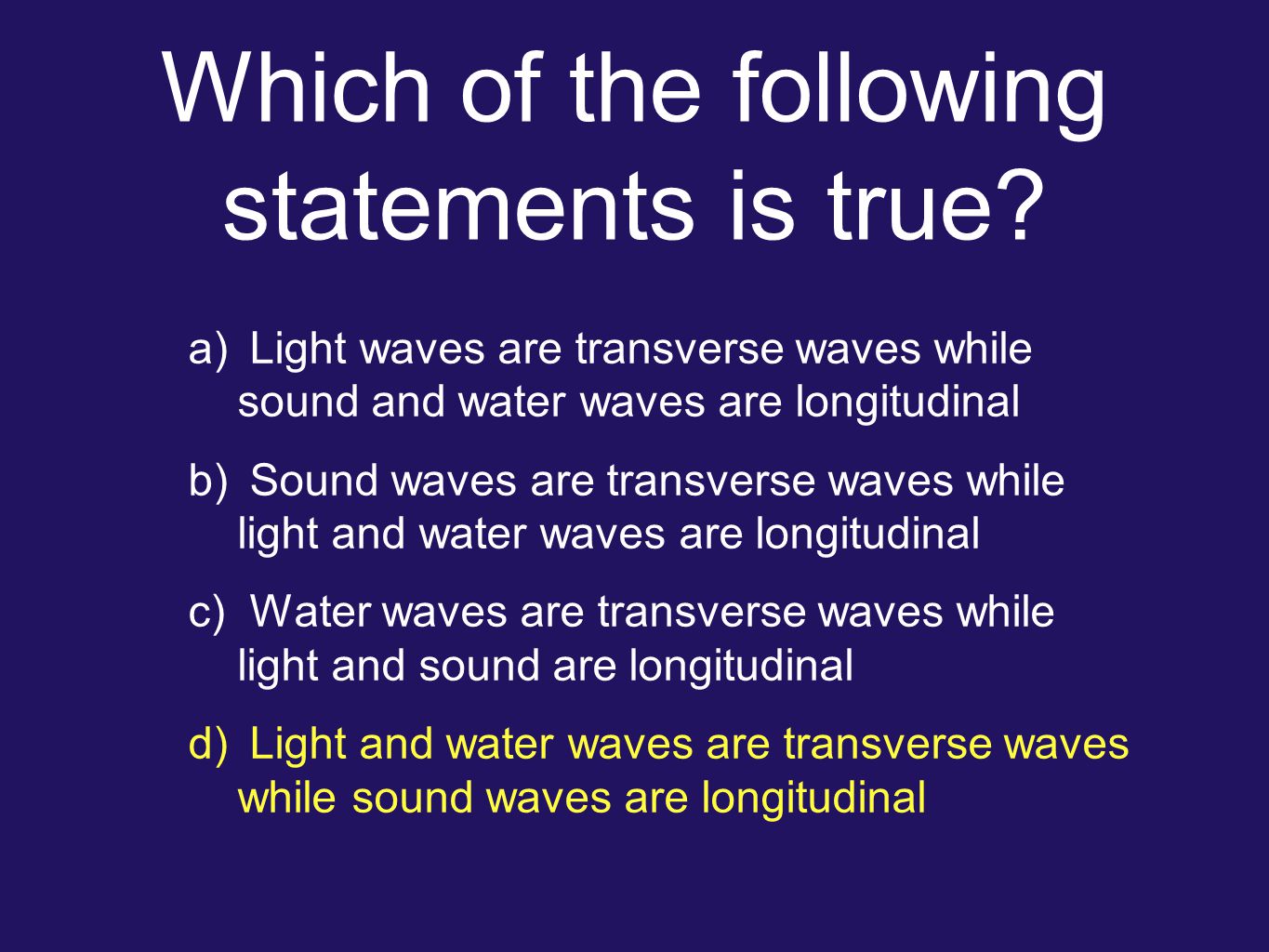 Which of the following statements is true?

a) Light waves are transverse waves while sound and water waves are longitudinal

b) Sound waves are transverse waves while light and water waves are longitudinal

c) Water waves are transverse waves while light and sound are longitudinal

d) Light and water waves are transverse waves while sound waves are longitudinal